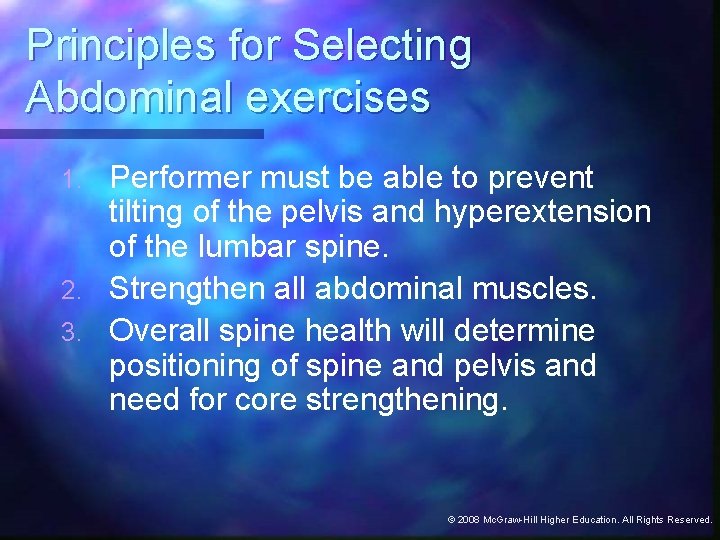 Principles for Selecting Abdominal exercises

1. Performer must be able to prevent tilting of the pelvis and hyperextension of the lumbar spine.
2. Strengthen all abdominal muscles.
3. Overall spine health will determine positioning of spine and pelvis and need for core strengthening.

© 2008 McGraw-Hill Higher Education. All Rights Reserved.